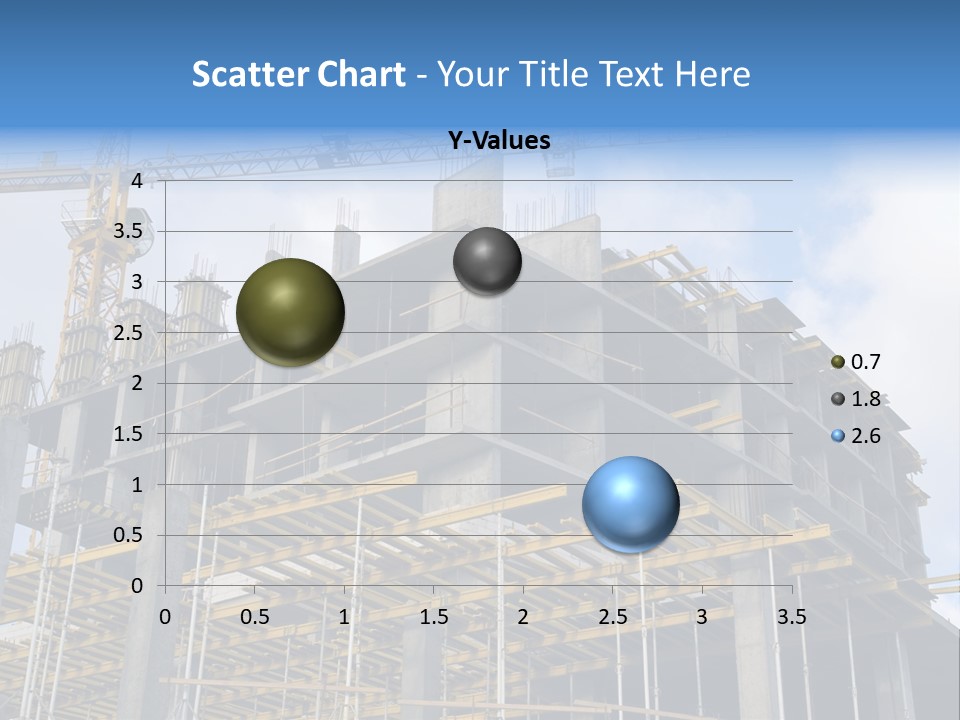 Scatter Chart - Your Title Text Here

Y-Values

4
3.5
3
2.5
2
1.5
1
0.5
0

0 0.5 1 1.5 2 2.5 3 3.5

0.7
1.8
2.6